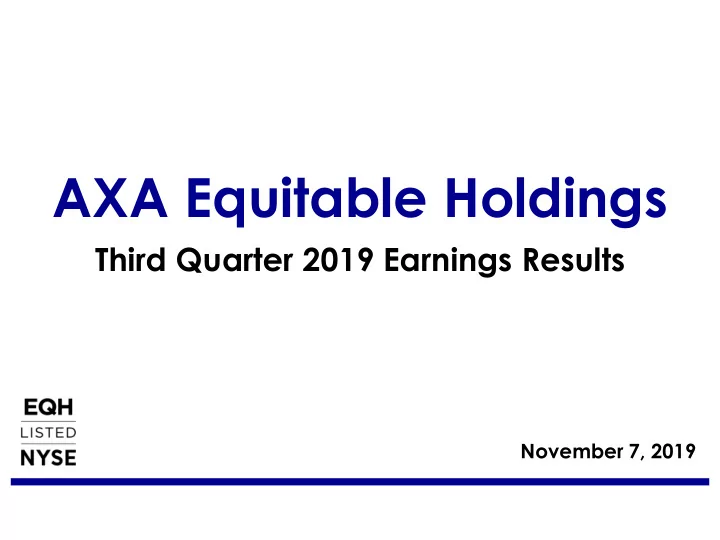 AXA Equitable Holdings

Third Quarter 2019 Earnings Results

EQH
LISTED
NYSE

November 7, 2019